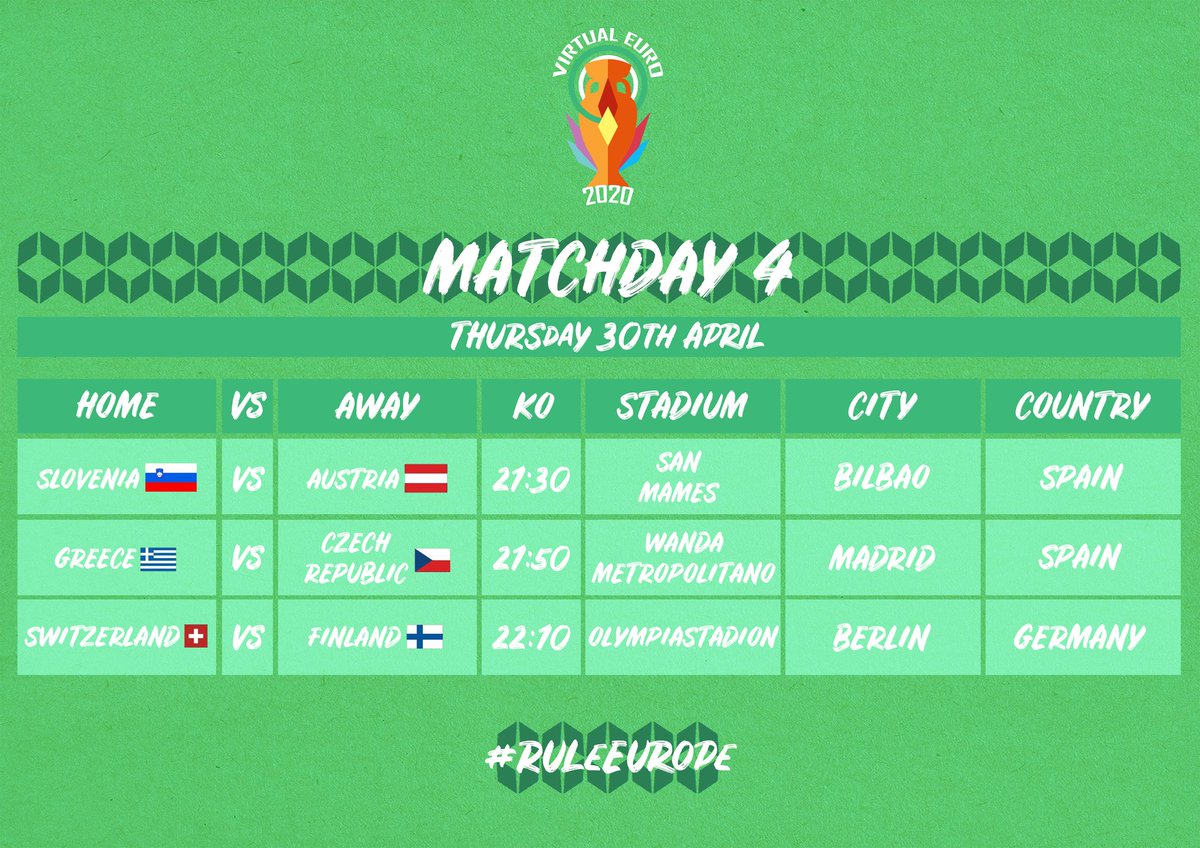 VIRTUAL EURO
2020

MATCHDAY 4

THURSDAY 30TH APRIL

| HOME | VS | AWAY | KO | STADIUM | CITY | COUNTRY |
|---|---|---|---|---|---|---|
| SLOVENIA | VS | AUSTRIA | 21:30 | SAN MAMES | BILBAO | SPAIN |
| GREECE | VS | CZECH REPUBLIC | 21:50 | WANDA METROPOLITANO | MADRID | SPAIN |
| SWITZERLAND | VS | FINLAND | 22:10 | OLYMPIASTADION | BERLIN | GERMANY |

#RULEEUROPE